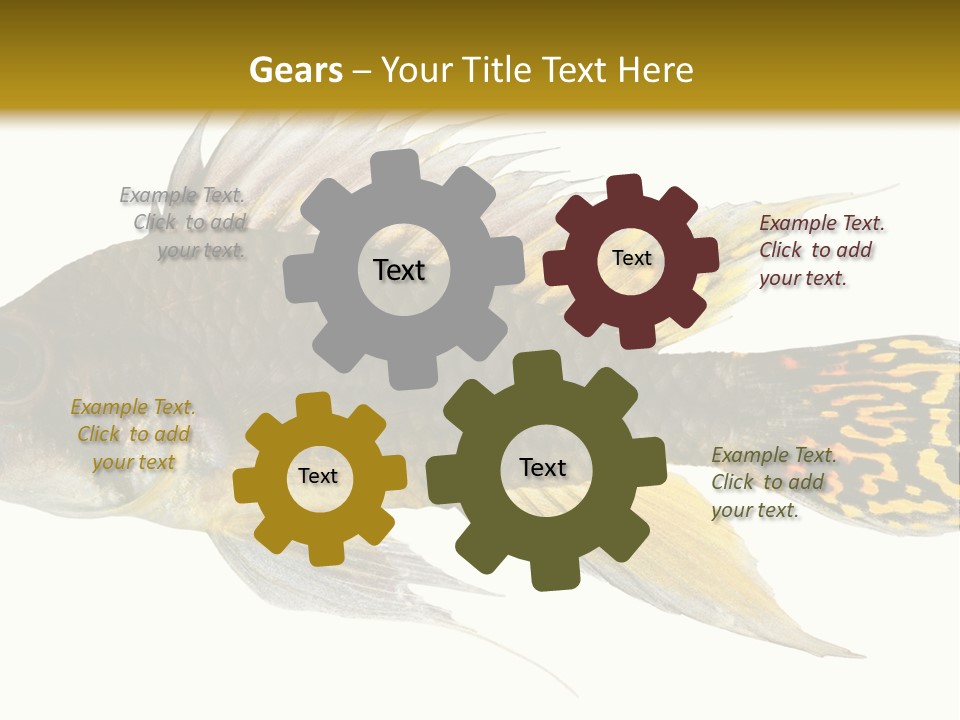 Gears – Your Title Text Here

Example Text. Click to add your text.

Text

Text

Example Text. Click to add your text.

Example Text. Click to add your text

Text

Text

Example Text. Click to add your text.